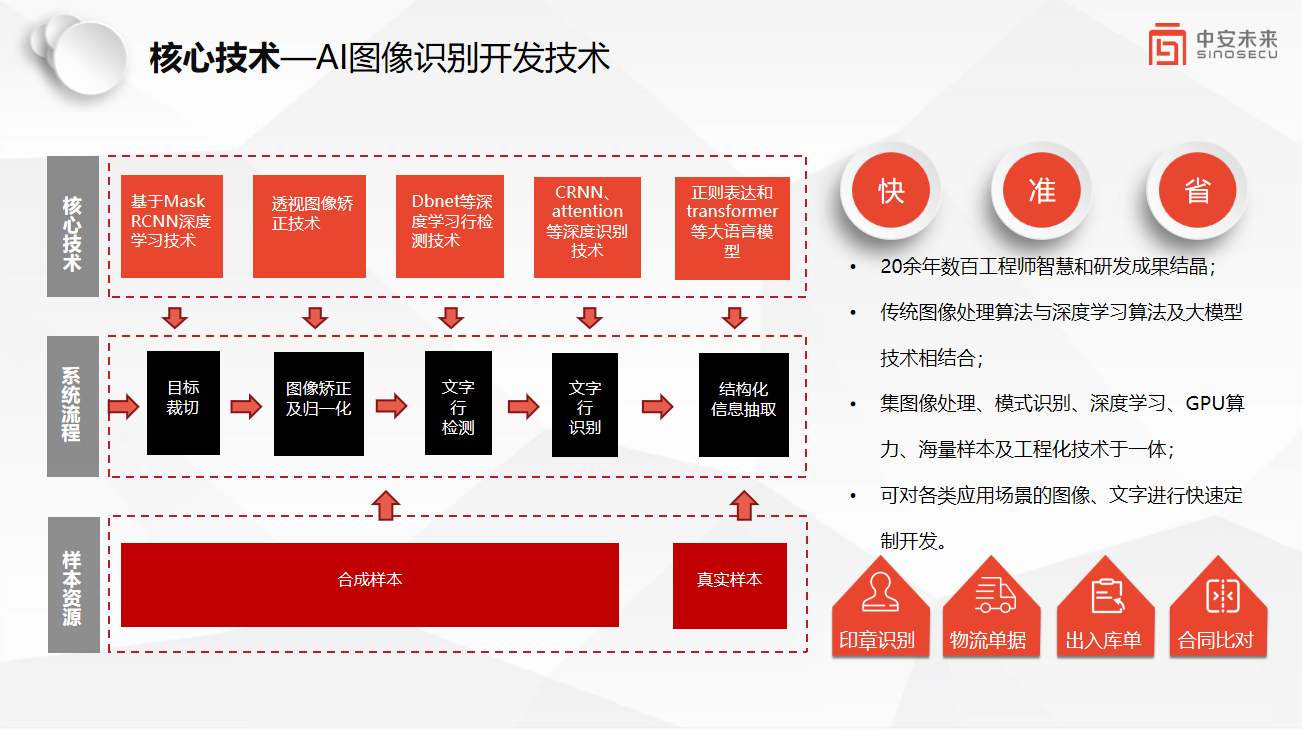 核心技术—AI图像识别开发技术

中安未来
SINOSECU

核心技术

基于Mask RCNN深度学习技术

透视图像矫正技术

Dbnet等深度学习行检测技术

CRNN、attention等深度识别技术

正则表达和transformer等大语言模型

系统流程

目标裁切

图像矫正及归一化

文字行检测

文字行识别

结构化信息抽取

样本资源

合成样本

真实样本

快

准

省

• 20余年数百工程师智慧和研发成果结晶；

• 传统图像处理算法与深度学习算法及大模型技术相结合；

• 集图像处理、模式识别、深度学习、GPU算力、海量样本及工程化技术于一体；

• 可对各类应用场景的图像、文字进行快速定制开发。

印章识别

物流单据

出入库单

合同比对